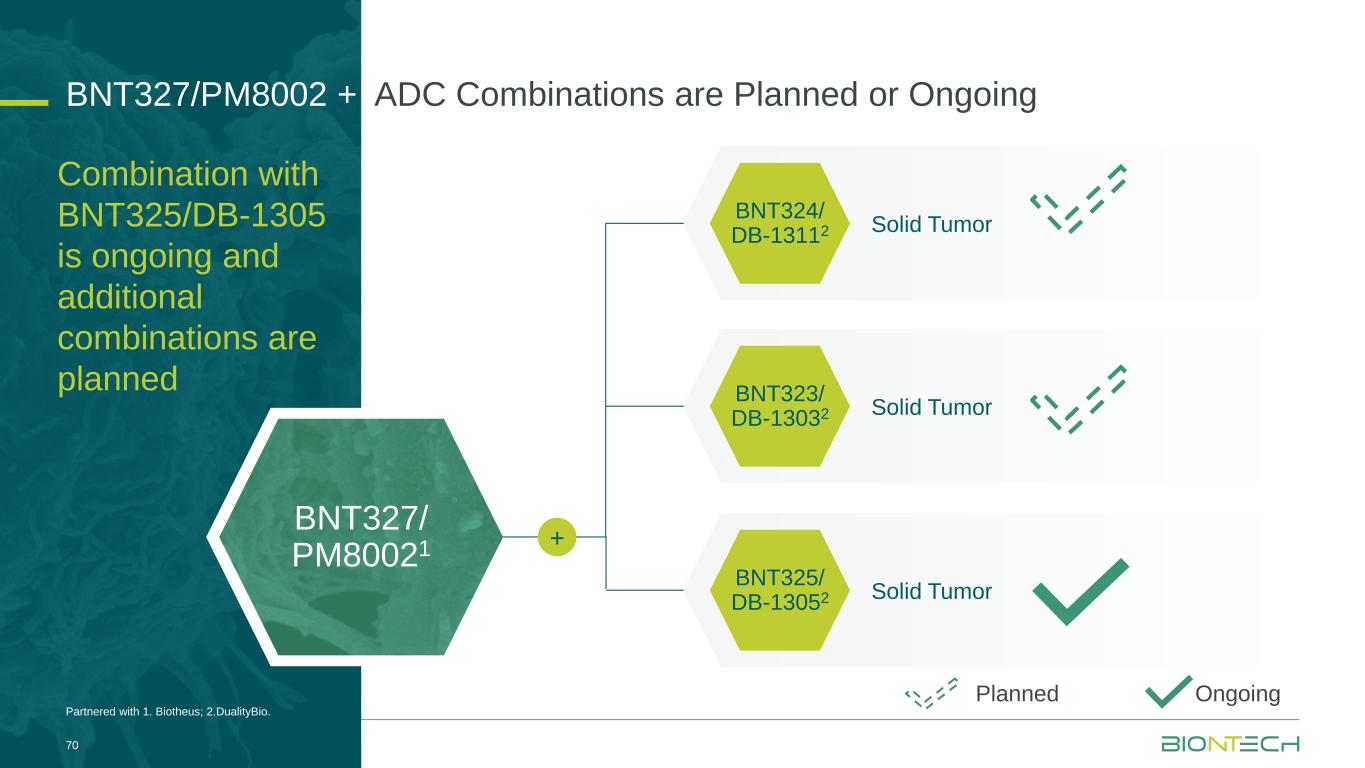 BNT327/PM8002 + ADC Combinations are Planned or Ongoing

Combination with BNT325/DB-1305 is ongoing and additional combinations are planned

BNT327/ PM8002$^1$

+

BNT324/ DB-1311$^2$ Solid Tumor

BNT323/ DB-1303$^2$ Solid Tumor

BNT325/ DB-1305$^2$ Solid Tumor

Planned Ongoing

Partnered with 1. Biotheus; 2.DualityBio.

70

BIONTECH